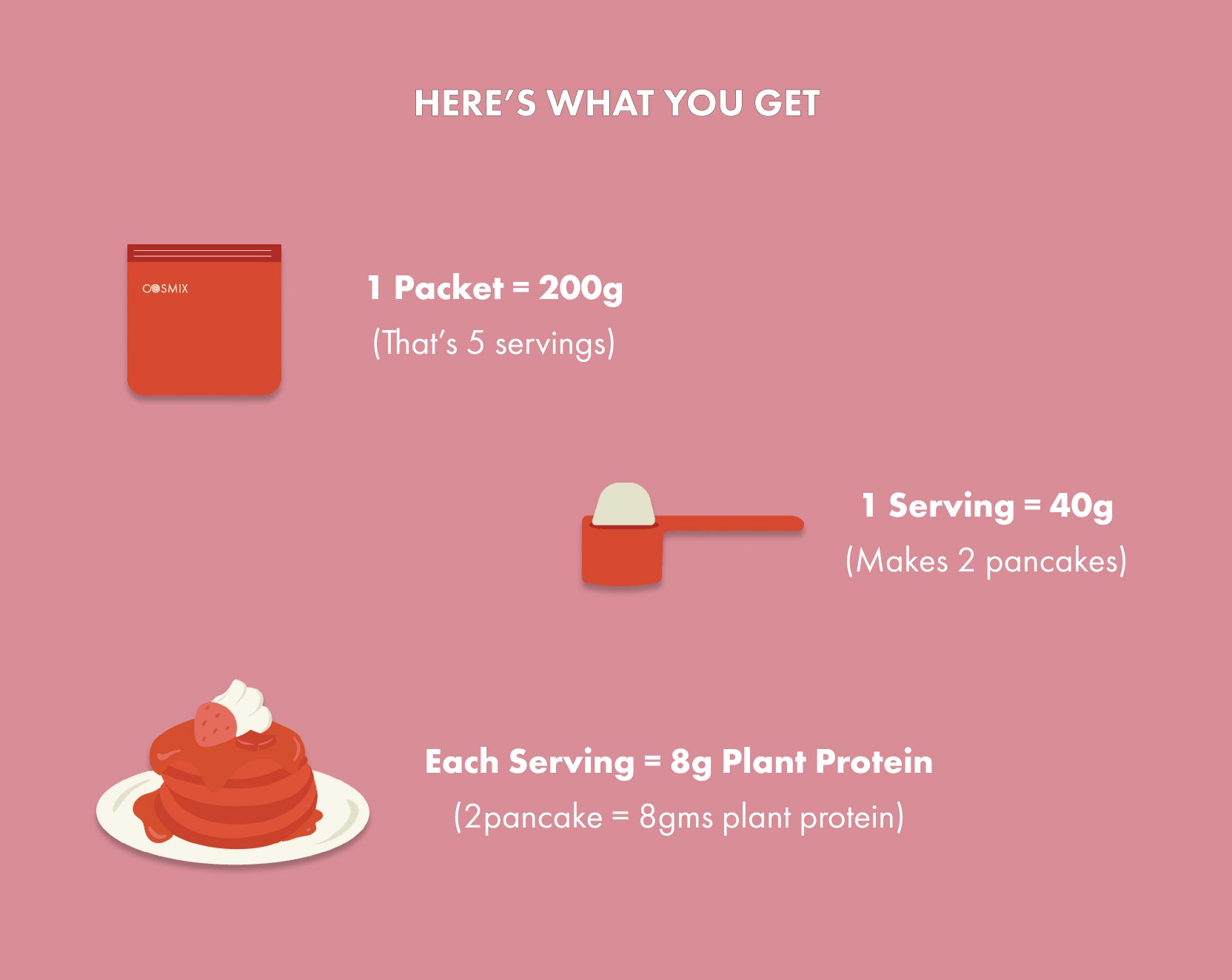 HERE'S WHAT YOU GET

COSMIX

1 Packet = 200g

(That's 5 servings)

1 Serving = 40g

(Makes 2 pancakes)

Each Serving = 8g Plant Protein

(2pancake = 8gms plant protein)